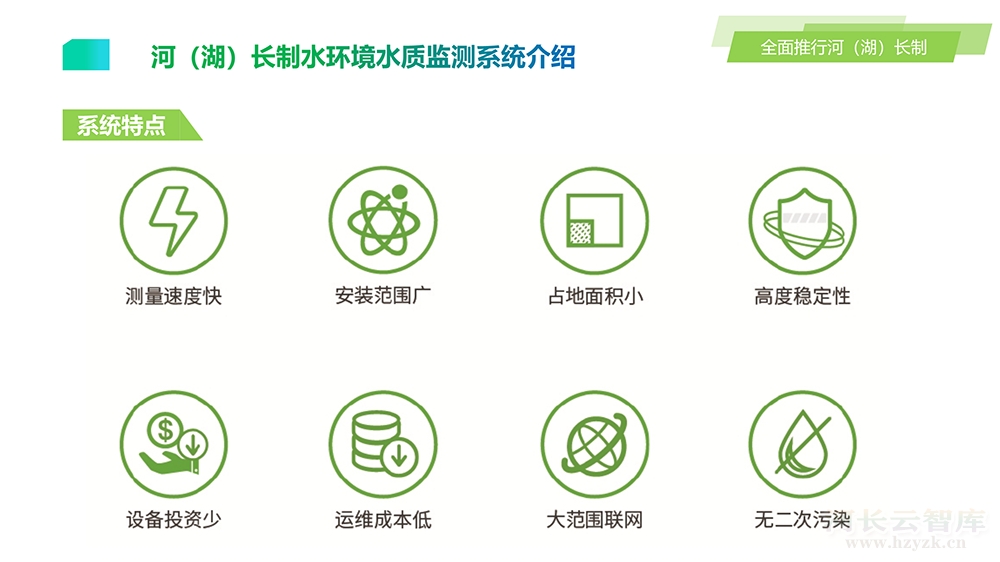 河（湖）长制水环境水质监测系统介绍

全面推行河（湖）长制

系统特点

测量速度快

安装范围广

占地面积小

高度稳定性

设备投资少

运维成本低

大范围联网

无二次污染

长云智库
www.hzyzk.cn